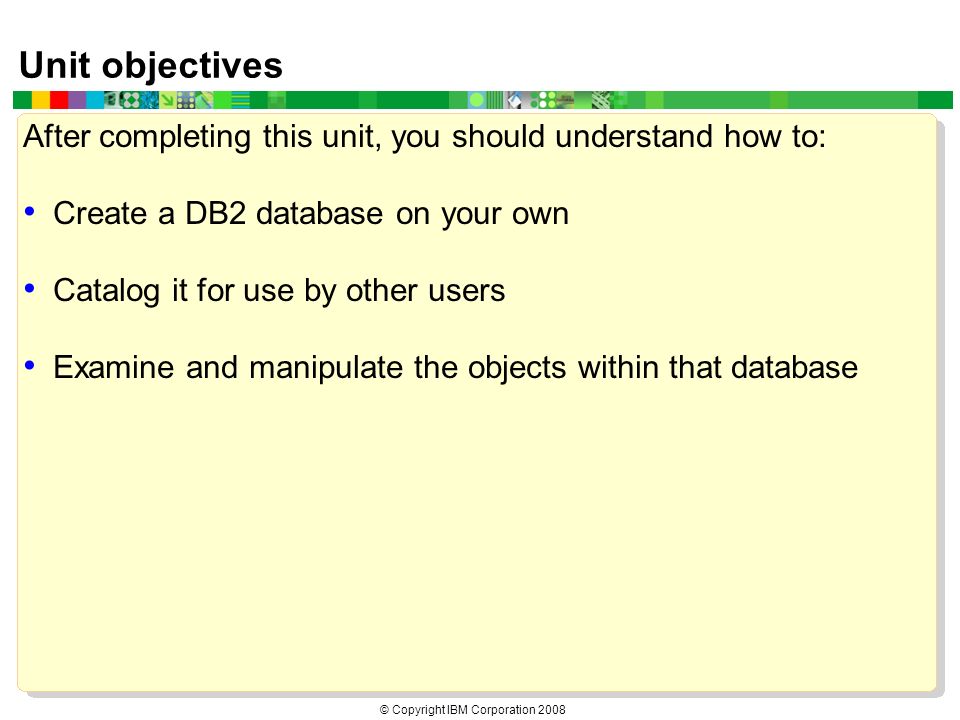 Unit objectives

After completing this unit, you should understand how to:

• Create a DB2 database on your own

• Catalog it for use by other users

• Examine and manipulate the objects within that database

© Copyright IBM Corporation 2008